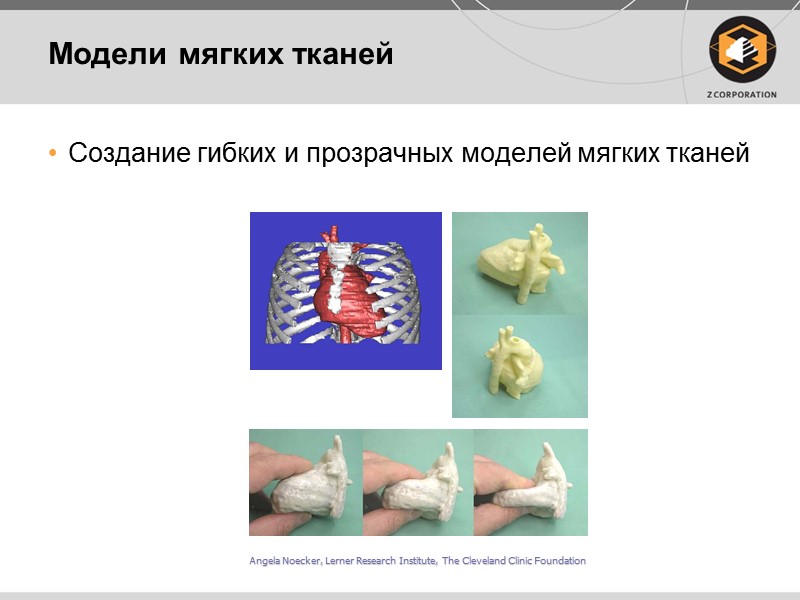 Модели мягких тканей

Z CORPORATION

• Создание гибких и прозрачных моделей мягких тканей

Angela Noecker, Lerner Research Institute, The Cleveland Clinic Foundation